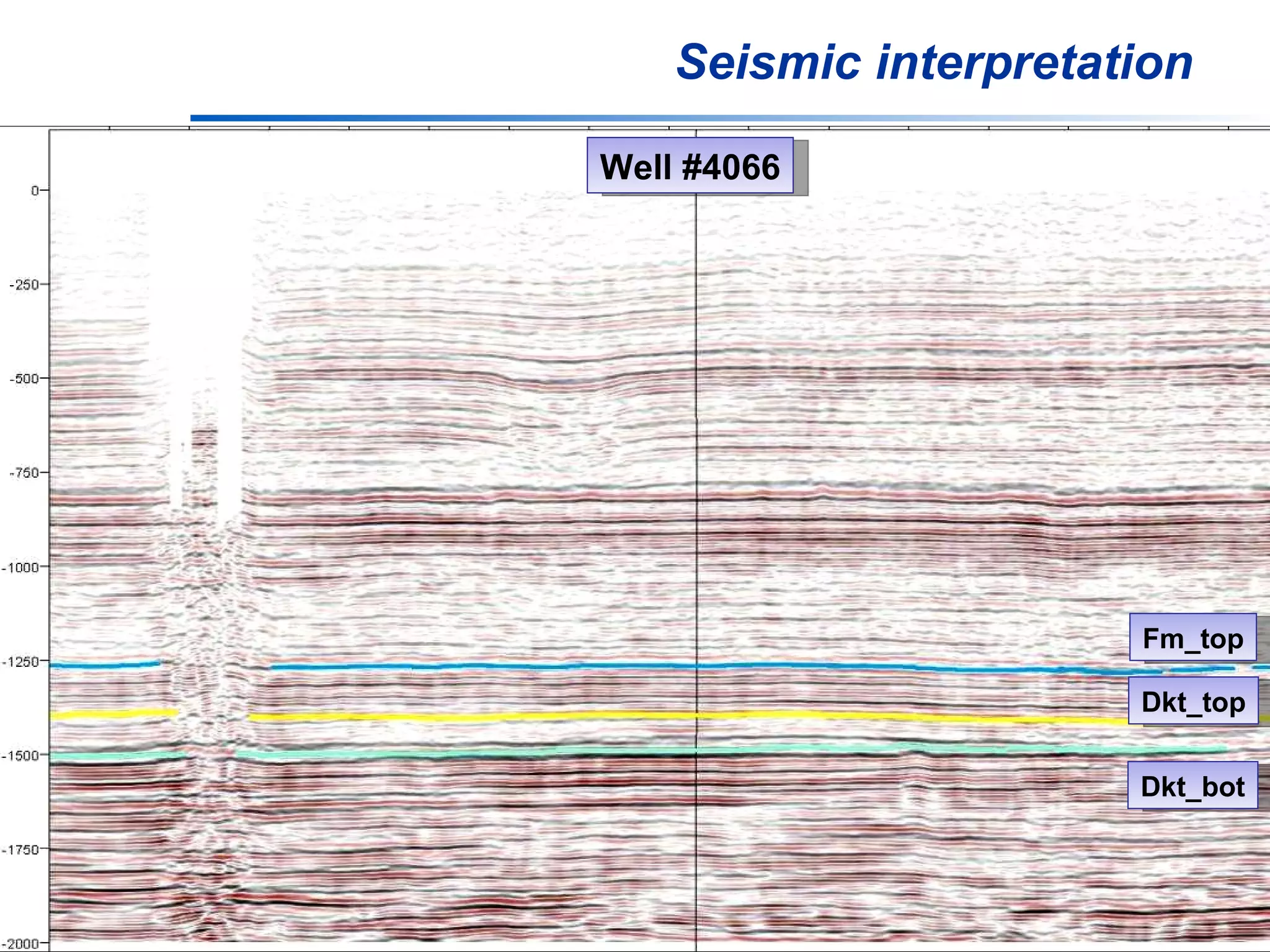 Seismic interpretation

Well #4066

0
-250
-500
-750
-1000
-1250
-1500
-1750
-2000

Fm_top
Dkt_top
Dkt_bot